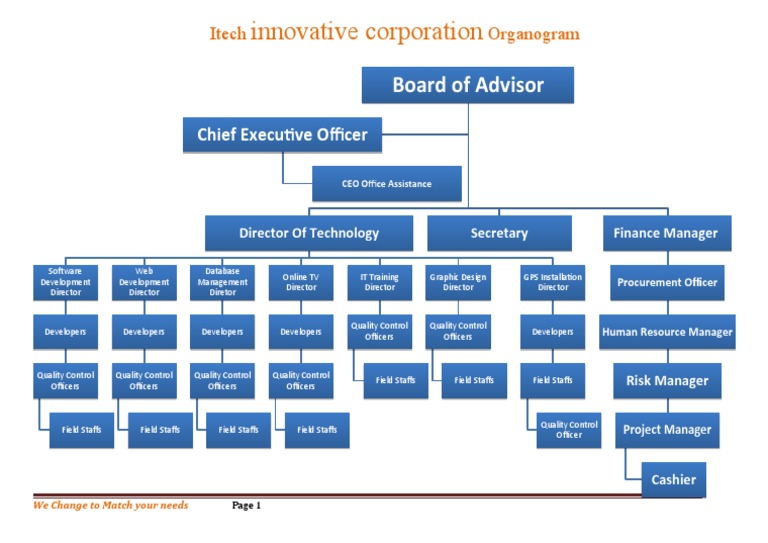 Itech innovative corporation Organogram

Board of Advisor

Chief Executive Officer

CEO Office Assistance

Director Of Technology

Secretary

Finance Manager

Software Development Director

Developers

Quality Control Officers

Field Staffs

Web Development Director

Developers

Quality Control Officers

Field Staffs

Database Management Diretor

Developers

Quality Control Officers

Field Staffs

Online TV Director

Developers

Quality Control Officers

Field Staffs

IT Training Director

Quality Control Officers

Field Staffs

Graphic Design Director

Quality Control Officers

Field Staffs

GPS Installation Director

Developers

Field Staffs

Quality Control Officer

Procurement Officer

Human Resource Manager

Risk Manager

Project Manager

Cashier

We Change to Match your needs

Page 1